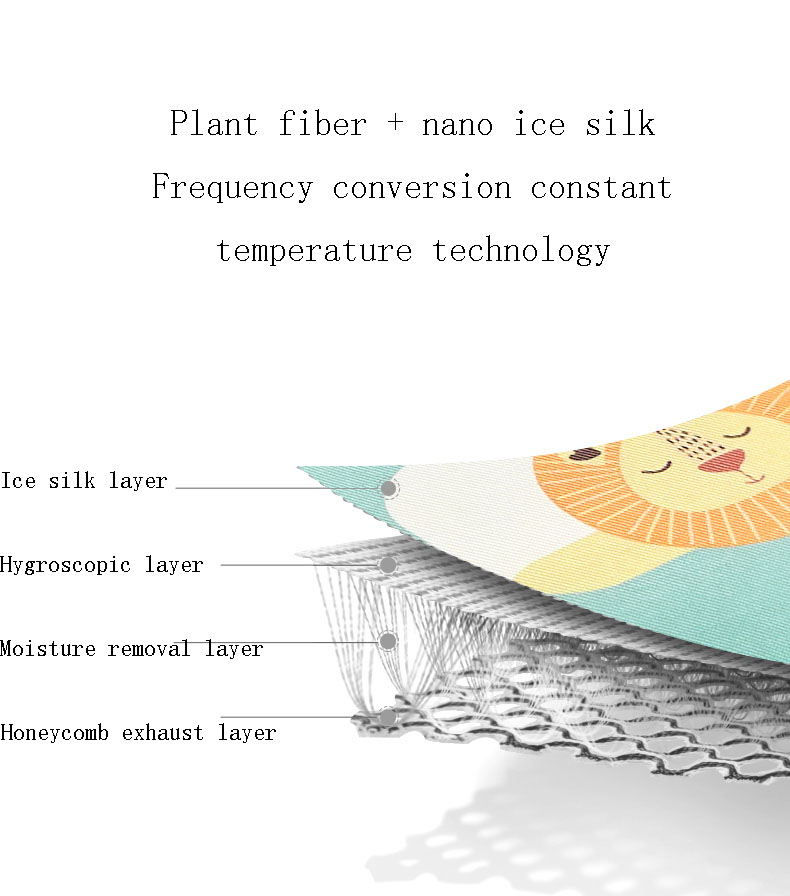 Plant fiber + nano ice silk
Frequency conversion constant temperature technology

Ice silk layer

Hygroscopic layer

Moisture removal layer

Honeycomb exhaust layer